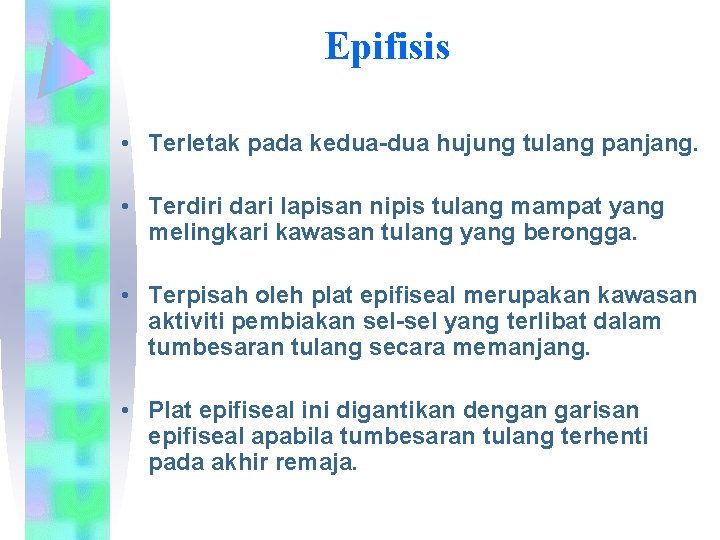 Epifisis

• Terletak pada kedua-dua hujung tulang panjang.

• Terdiri dari lapisan nipis tulang mampat yang melingkari kawasan tulang yang berongga.

• Terpisah oleh plat epifiseal merupakan kawasan aktiviti pembiakan sel-sel yang terlibat dalam tumbesaran tulang secara memanjang.

• Plat epifiseal ini digantikan dengan garisan epifiseal apabila tumbesaran tulang terhenti pada akhir remaja.